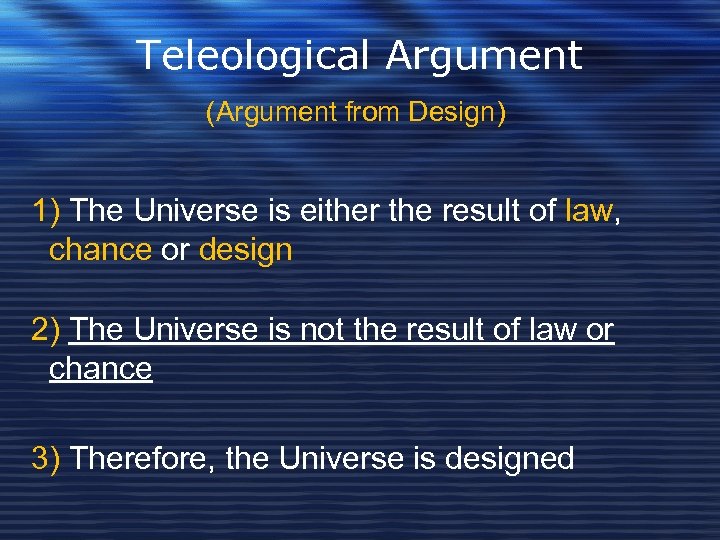 Teleological Argument

(Argument from Design)

1) The Universe is either the result of law, chance or design

2) The Universe is not the result of law or chance

3) Therefore, the Universe is designed